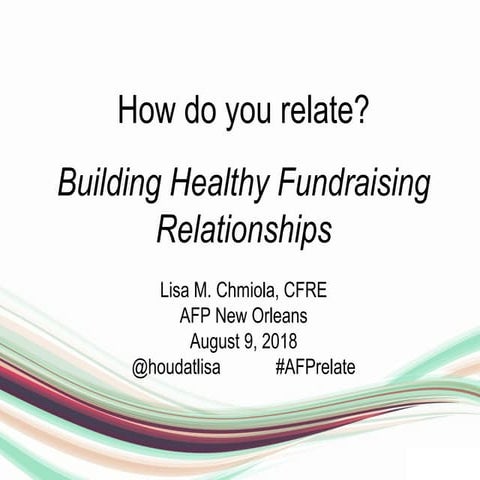 How do you relate?

Building Healthy Fundraising Relationships

Lisa M. Chmiola, CFRE
AFP New Orleans
August 9, 2018
@houdatlisa #AFPrelate